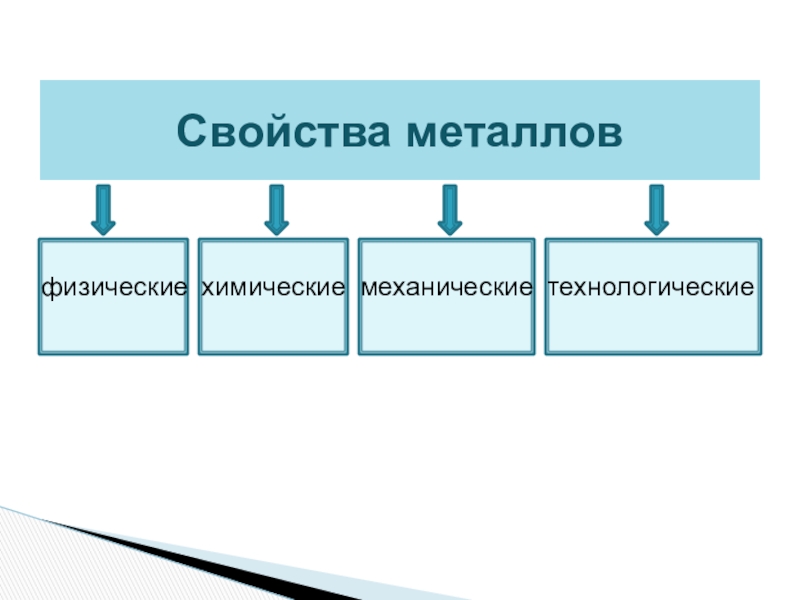 Свойства металлов

физические

химические

механические

технологические